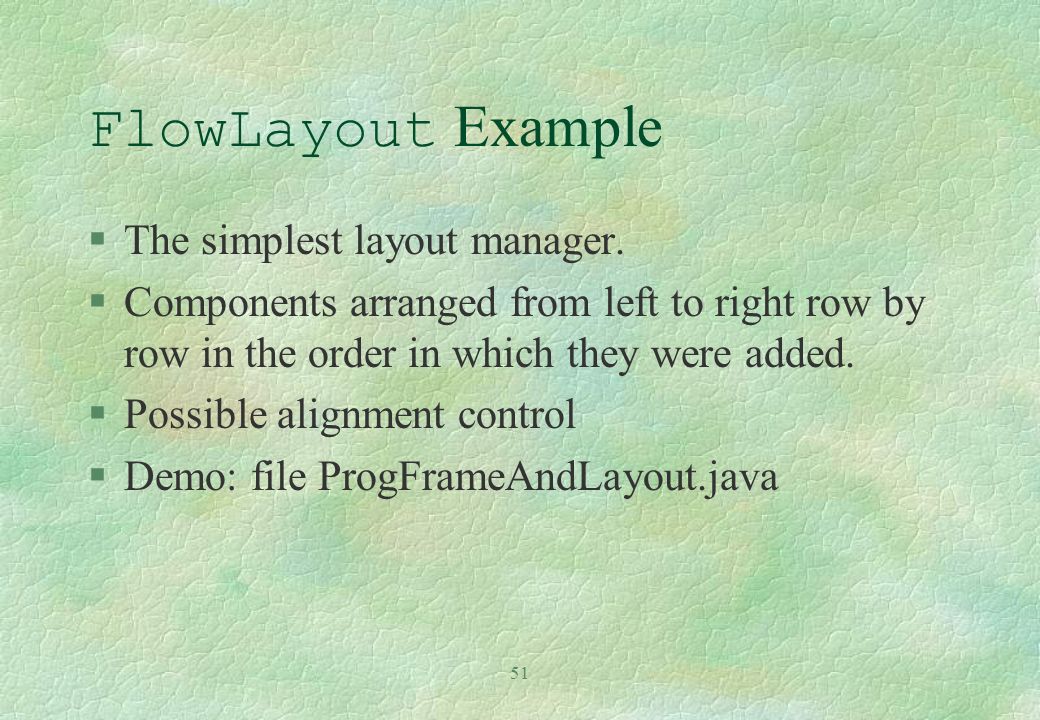 FlowLayout Example

§ The simplest layout manager.

§ Components arranged from left to right row by row in the order in which they were added.

§ Possible alignment control

§ Demo: file ProgFrameAndLayout.java

51